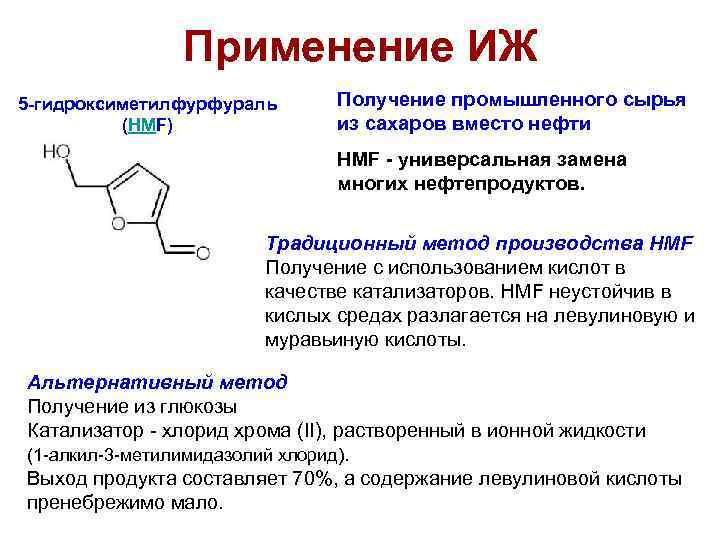 Применение ИЖ

5-гидроксиметилфурфураль (HMF)

HO

O

O

Получение промышленного сырья из сахаров вместо нефти

HMF - универсальная замена многих нефтепродуктов.

Традиционный метод производства HMF
Получение с использованием кислот в качестве катализаторов. HMF неустойчив в кислых средах разлагается на левулиновую и муравьиную кислоты.

Альтернативный метод
Получение из глюкозы
Катализатор - хлорид хрома (II), растворенный в ионной жидкости (1-алкил-3-метилимидазолий хлорид).
Выход продукта составляет 70%, а содержание левулиновой кислоты пренебрежимо мало.